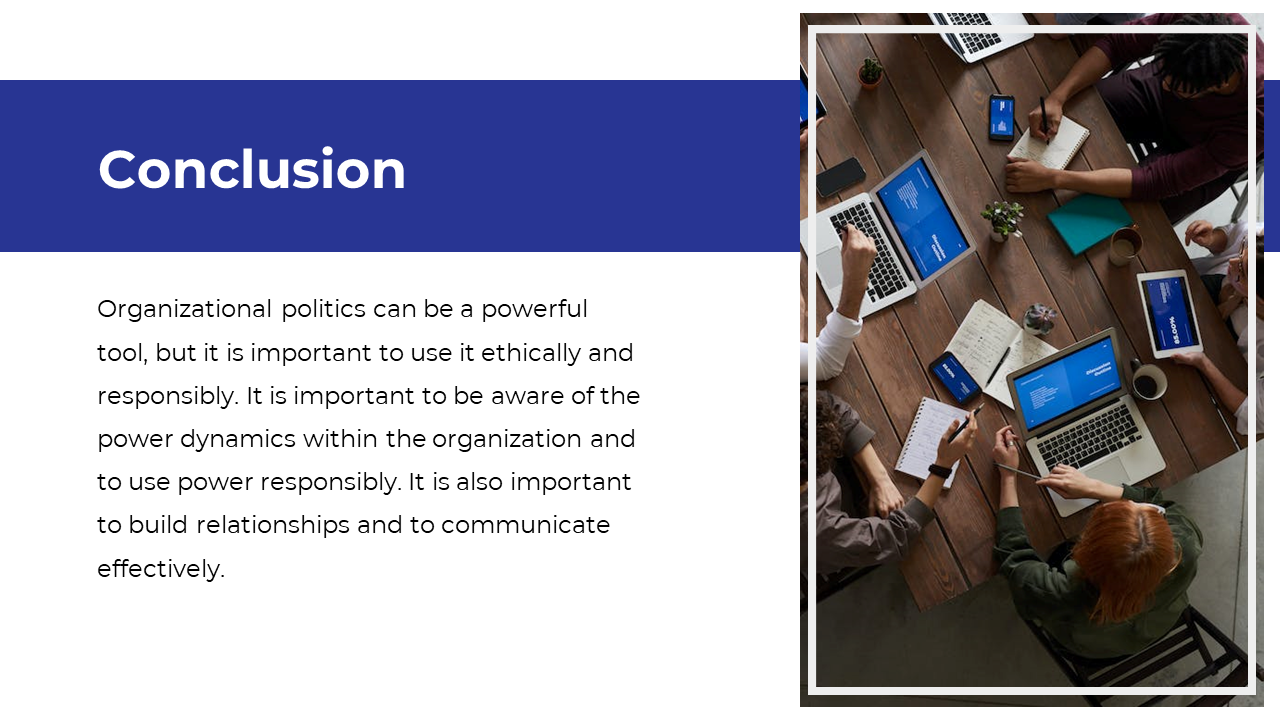 Conclusion

Organizational politics can be a powerful tool, but it is important to use it ethically and responsibly. It is important to be aware of the power dynamics within the organization and to use power responsibly. It is also important to build relationships and to communicate effectively.